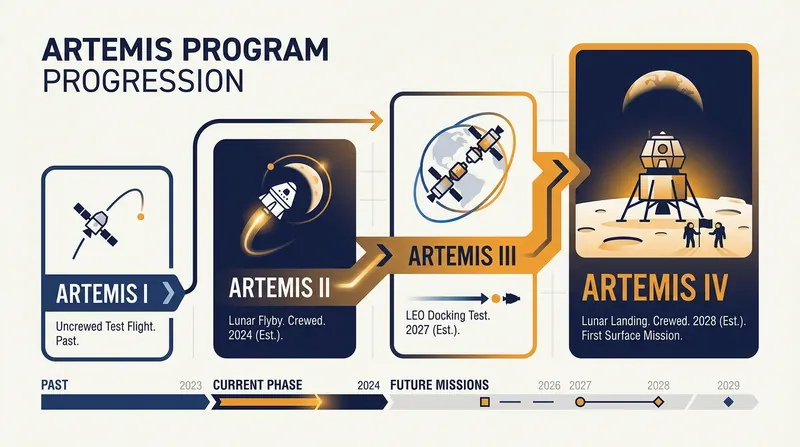 ARTEMIS PROGRAM
PROGRESSION

ARTEMIS I

Uncrewed Test Flight.
Past.

ARTEMIS II

Lunar Flyby. Crewed.
2024 (Est.).

ARTEMIS III

LEO Docking Test.
2027 (Est.).

ARTEMIS IV

Lunar Landing. Crewed. 2028 (Est.).
First Surface Mission.

PAST 2023 CURRENT PHASE 2024 FUTURE MISSIONS 2026 2027 2028 2029